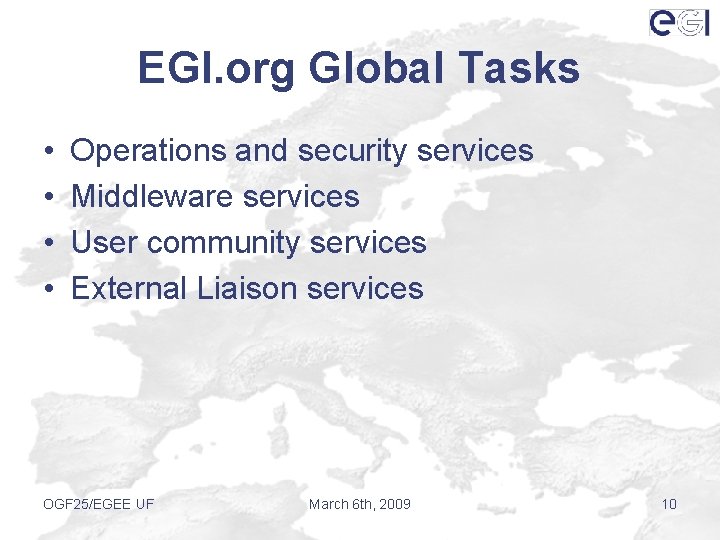 eGI

EGI.org Global Tasks

• Operations and security services
• Middleware services
• User community services
• External Liaison services

OGF25/EGEE UF

March 6th, 2009

10